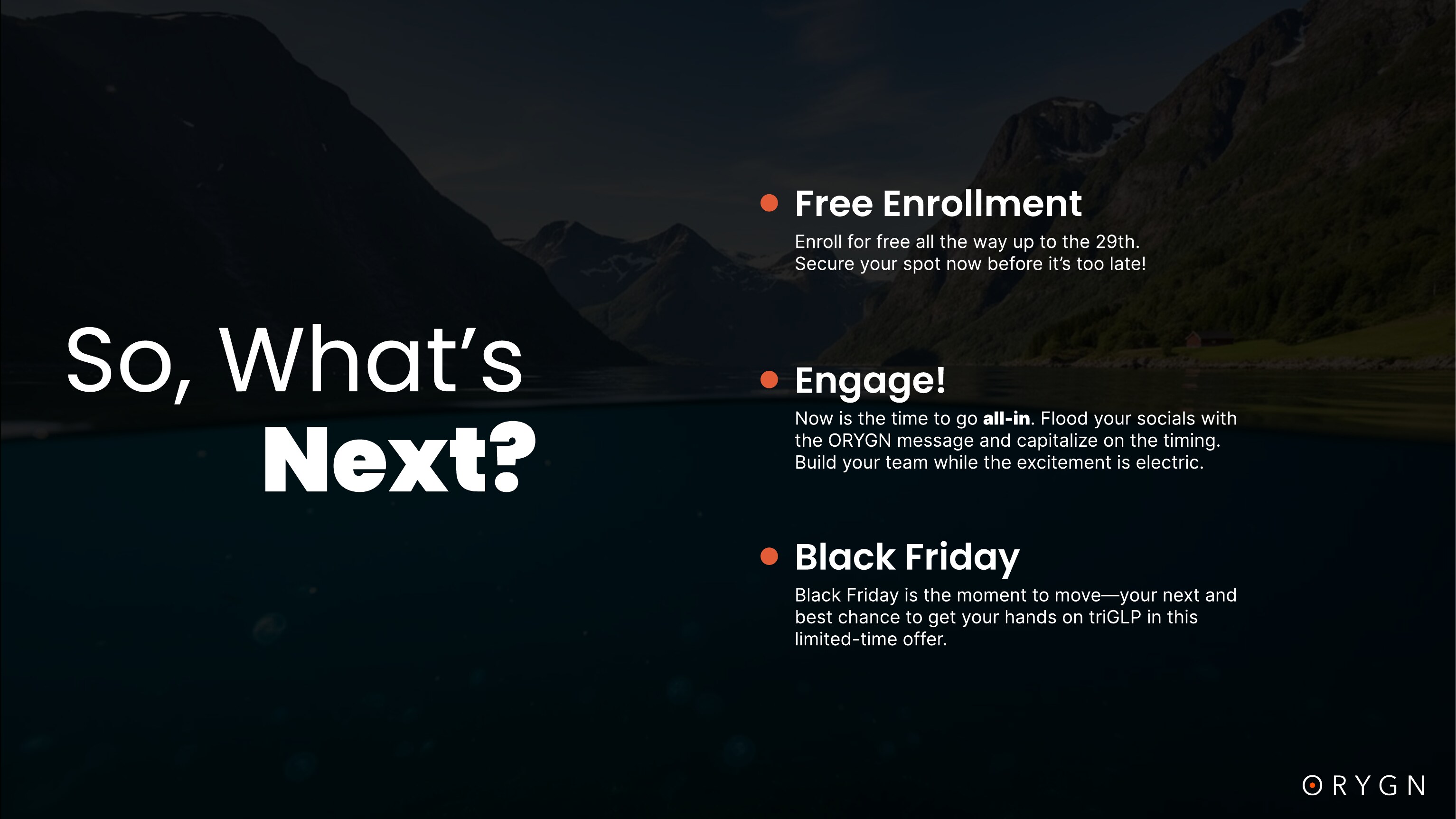 So, What's
Next?

Free Enrollment
Enroll for free all the way up to the 29th. Secure your spot now before it's too late!

Engage!
Now is the time to go all-in. Flood your socials with the ORYGN message and capitalize on the timing. Build your team while the excitement is electric.

Black Friday
Black Friday is the moment to move—your next and best chance to get your hands on triGLP in this limited-time offer.

ORYGN